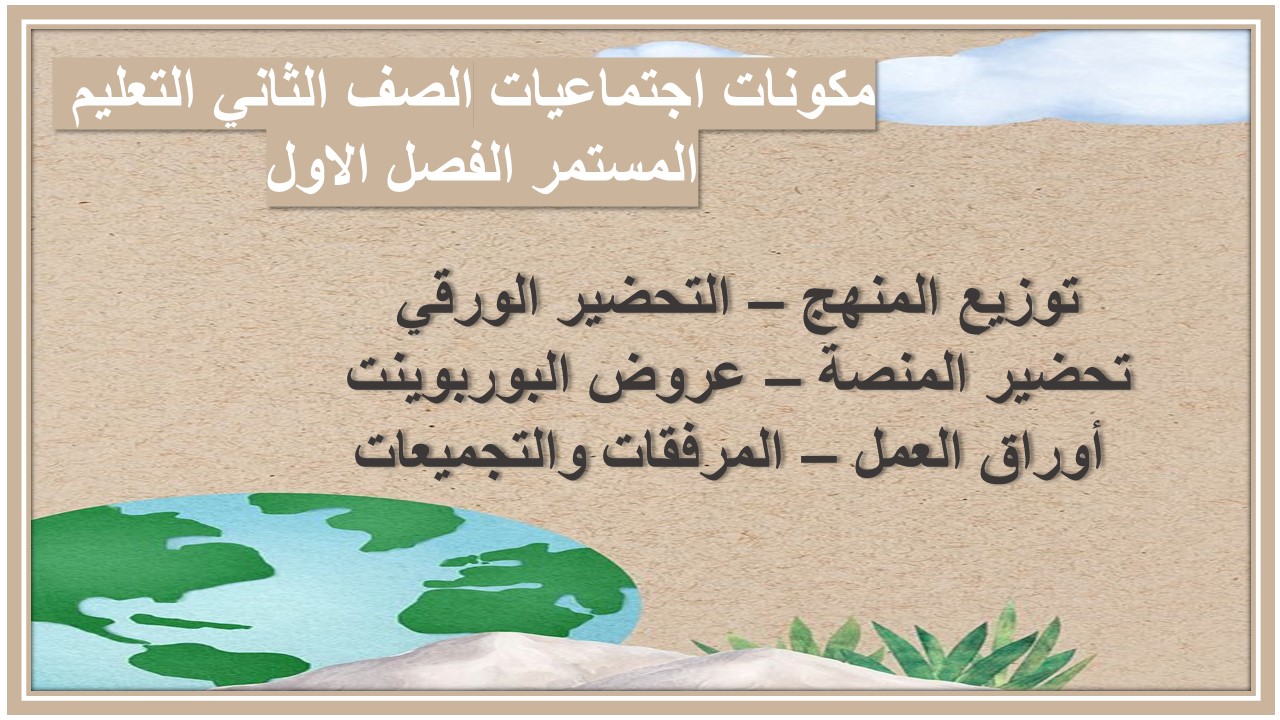 مكونات اجتماعيات الصف الثاني التعليم المستمر الفصل الاول

توزيع المنهج – التحضير الورقي
تحضير المنصة – عروض البوربوينت
أوراق العمل – المرفقات والتجميعات